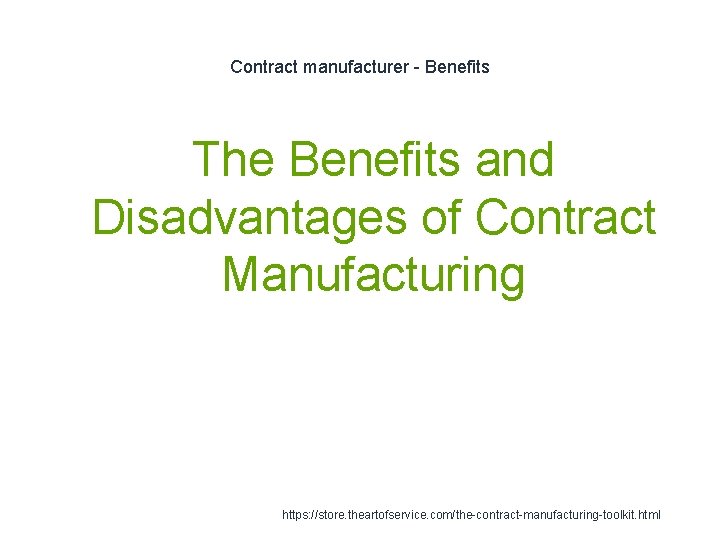 Contract manufacturer - Benefits

The Benefits and Disadvantages of Contract Manufacturing

https://store.theartofservice.com/the-contract-manufacturing-toolkit.html